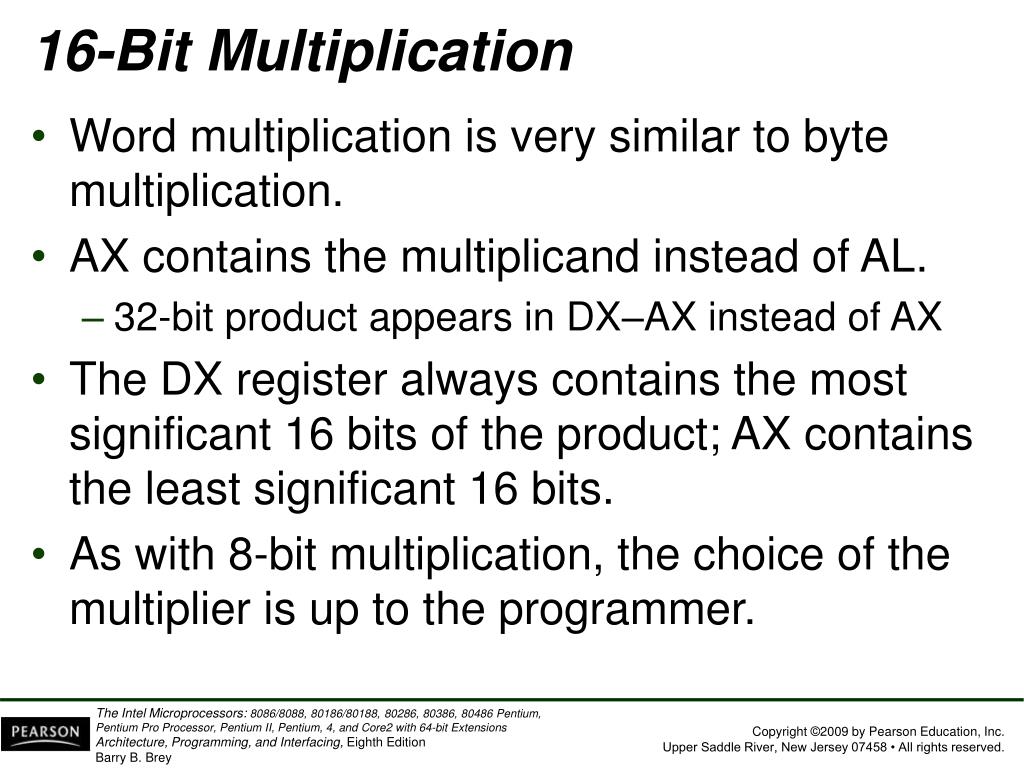 16-Bit Multiplication

• Word multiplication is very similar to byte multiplication.
• AX contains the multiplicand instead of AL.
– 32-bit product appears in DX–AX instead of AX
• The DX register always contains the most significant 16 bits of the product; AX contains the least significant 16 bits.
• As with 8-bit multiplication, the choice of the multiplier is up to the programmer.

PEARSON

The Intel Microprocessors: 8086/8088, 80186/80188, 80286, 80386, 80486 Pentium, Pentium Pro Processor, Pentium II, Pentium, 4, and Core2 with 64-bit Extensions Architecture, Programming, and Interfacing, Eighth Edition
Barry B. Brey

Copyright ©2009 by Pearson Education, Inc.
Upper Saddle River, New Jersey 07458 • All rights reserved.